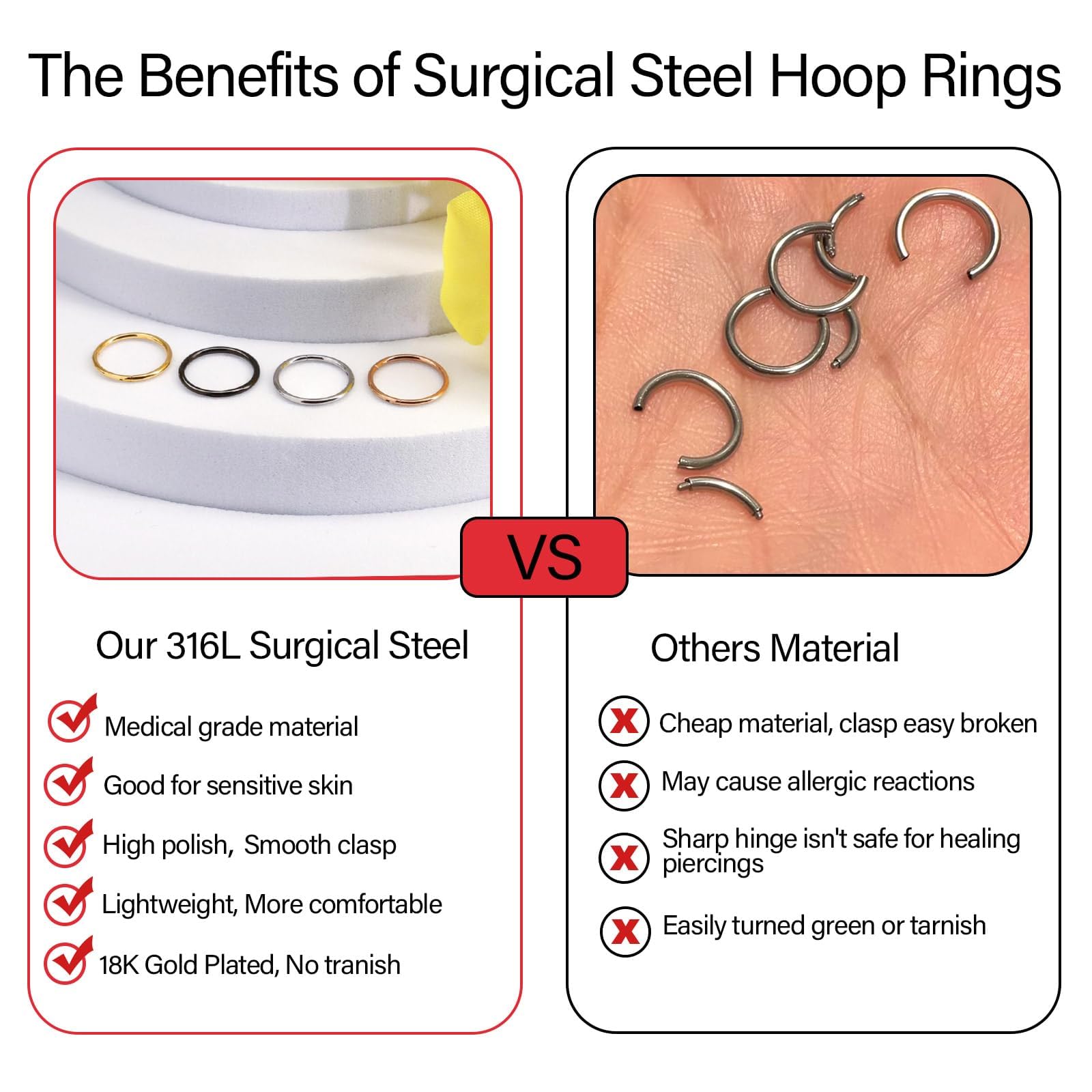 The Benefits of Surgical Steel Hoop Rings

VS

Our 316L Surgical Steel

Medical grade material

Good for sensitive skin

High polish, Smooth clasp

Lightweight, More comfortable

18K Gold Plated, No tranish

Others Material

Cheap material, clasp easy broken

May cause allergic reactions

Sharp hinge isn't safe for healing piercings

Easily turned green or tarnish